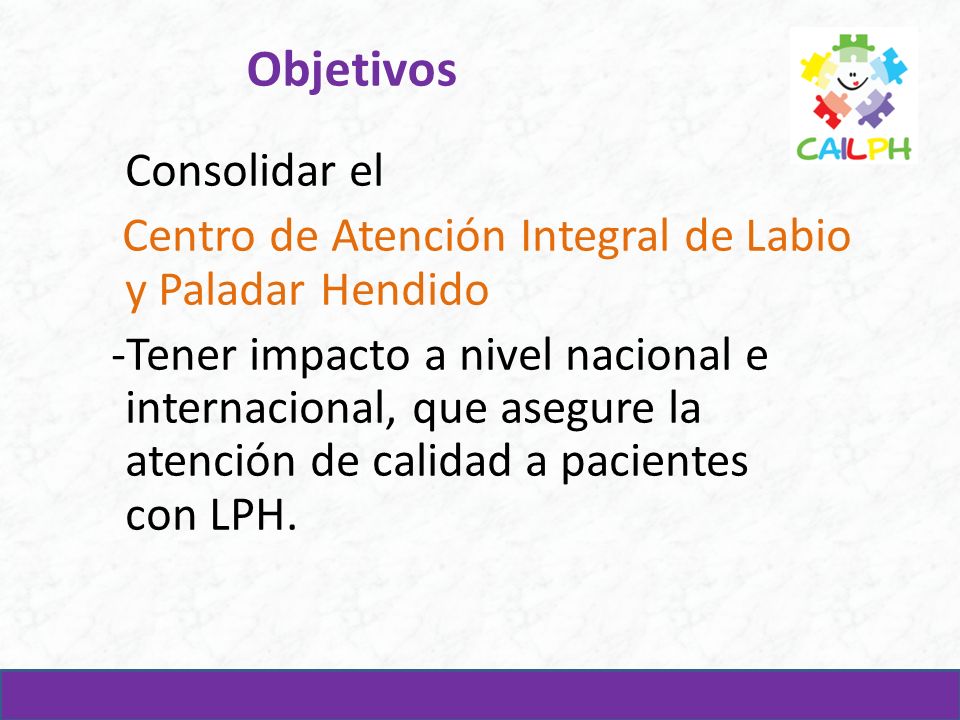 Objetivos

CAILPH

Consolidar el

Centro de Atención Integral de Labio y Paladar Hendido

-Tener impacto a nivel nacional e internacional, que asegure la atención de calidad a pacientes con LPH.